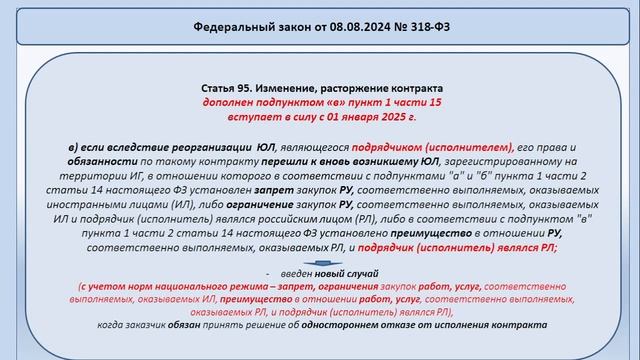 Федеральный закон от 08.08.2024 № 318-ФЗ

Статья 95. Изменение, расторжение контракта
дополнен подпунктом «в» пункт 1 части 15
вступает в силу с 01 января 2025 г.

в) если вследствие реорганизации ЮЛ, являющегося подрядчиком (исполнителем), его права и обязанности по такому контракту перешли к вновь возникшему ЮЛ, зарегистрированному на территории ИГ, в отношении которого в соответствии с подпунктами "а" и "б" пункта 1 части 2 статьи 14 настоящего ФЗ установлен запрет закупок РУ, соответственно выполняемых, оказываемых иностранными лицами (ИЛ), либо ограничение закупок РУ, соответственно выполняемых, оказываемых ИЛ и подрядчик (исполнитель) являлся российским лицом (РЛ), либо в соответствии с подпунктом "в" пункта 1 части 2 статьи 14 настоящего ФЗ установлено преимущество в отношении РУ, соответственно выполняемых, оказываемых РЛ, и подрядчик (исполнитель) являлся РЛ;

- введен новый случай
(с учетом норм национального режима – запрет, ограничения закупок работ, услуг, соответственно выполняемых, оказываемых ИЛ, преимущество в отношении работ, услуг, соответственно выполняемых, оказываемых РЛ, и подрядчик (исполнитель) являлся РЛ),
когда заказчик обязан принять решение об одностороннем отказе от исполнения контракта